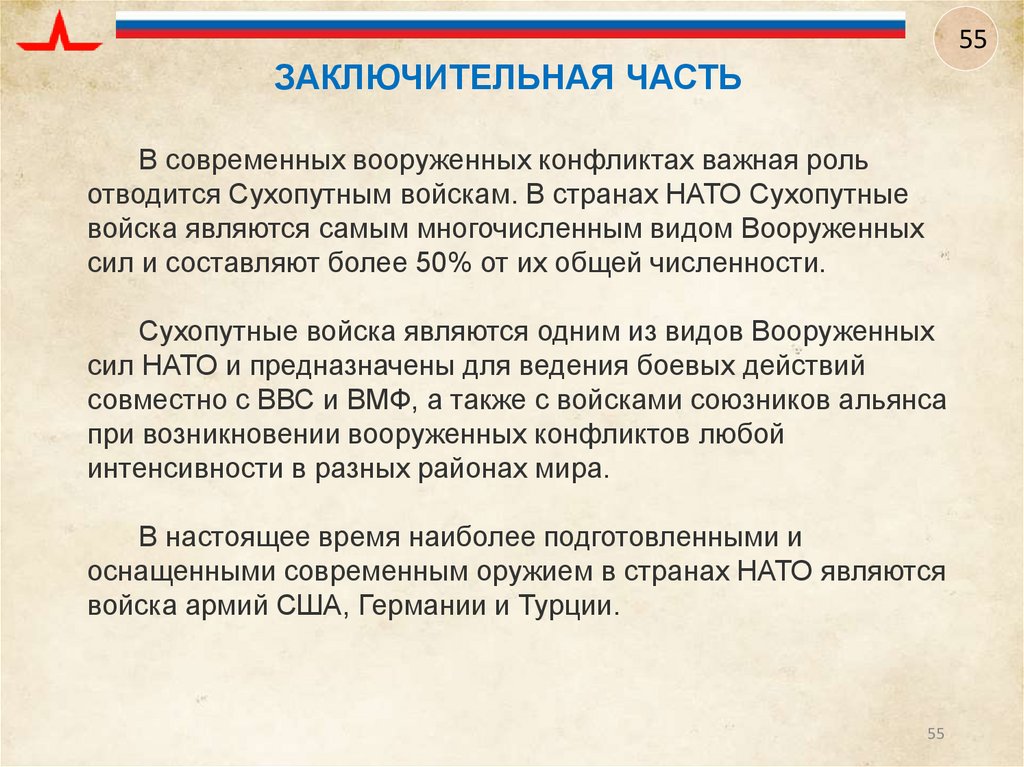 55

ЗАКЛЮЧИТЕЛЬНАЯ ЧАСТЬ

В современных вооруженных конфликтах важная роль отводится Сухопутным войскам. В странах НАТО Сухопутные войска являются самым многочисленным видом Вооруженных сил и составляют более 50% от их общей численности.

Сухопутные войска являются одним из видов Вооруженных сил НАТО и предназначены для ведения боевых действий совместно с ВВС и ВМФ, а также с войсками союзников альянса при возникновении вооруженных конфликтов любой интенсивности в разных районах мира.

В настоящее время наиболее подготовленными и оснащенными современным оружием в странах НАТО являются войска армий США, Германии и Турции.

55